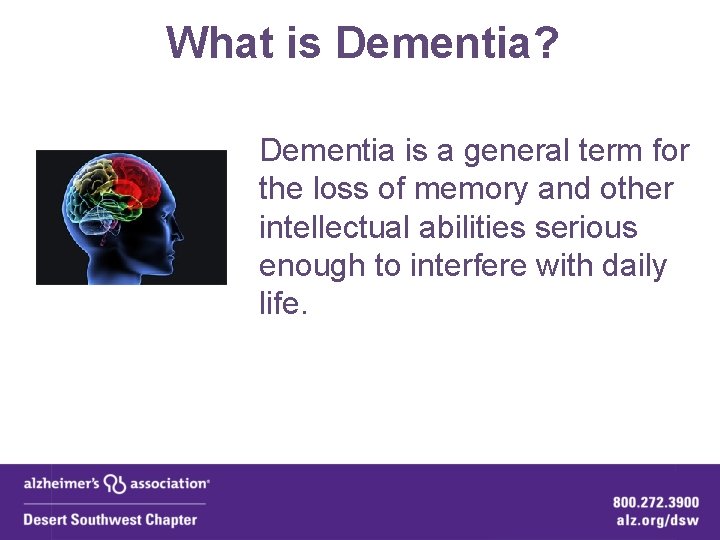 What is Dementia?

Dementia is a general term for the loss of memory and other intellectual abilities serious enough to interfere with daily life.

alzheimer's association®
Desert Southwest Chapter

800.272.3900
alz.org/dsw